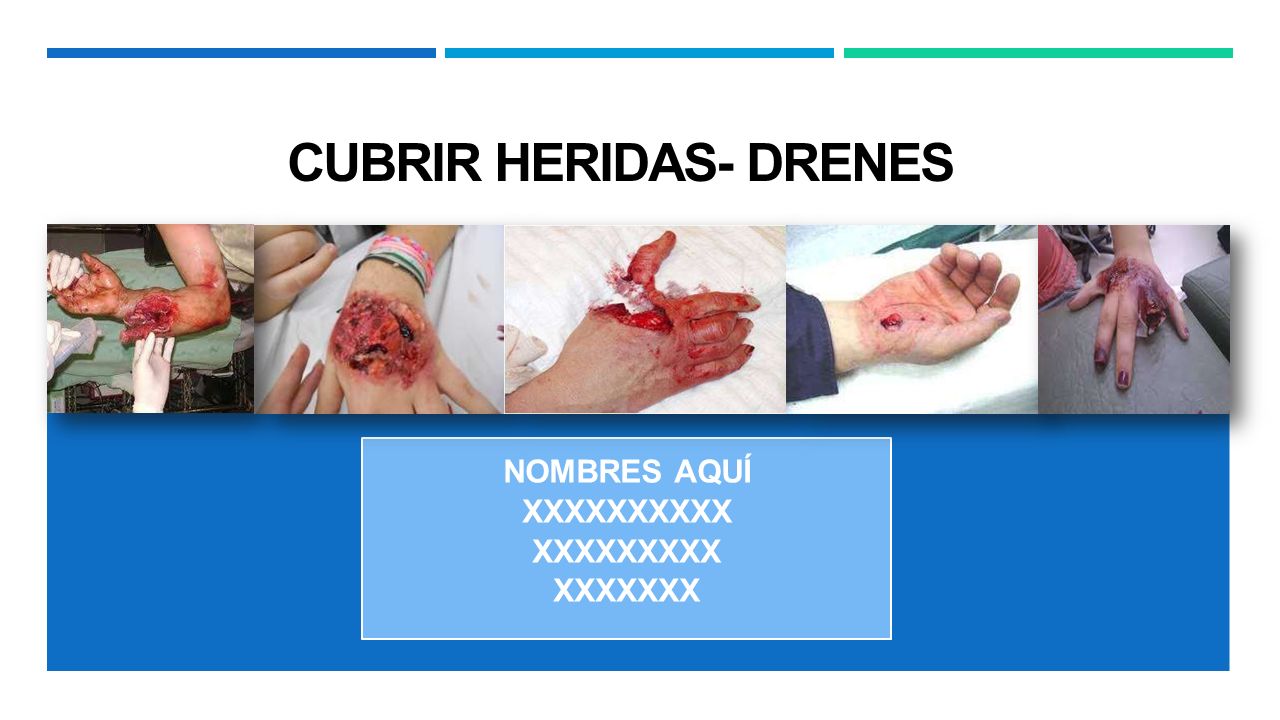 CUBRIR HERIDAS- DRENES

NOMBRES AQUÍ
XXXXXXXXXX
XXXXXXXXX
XXXXXXX